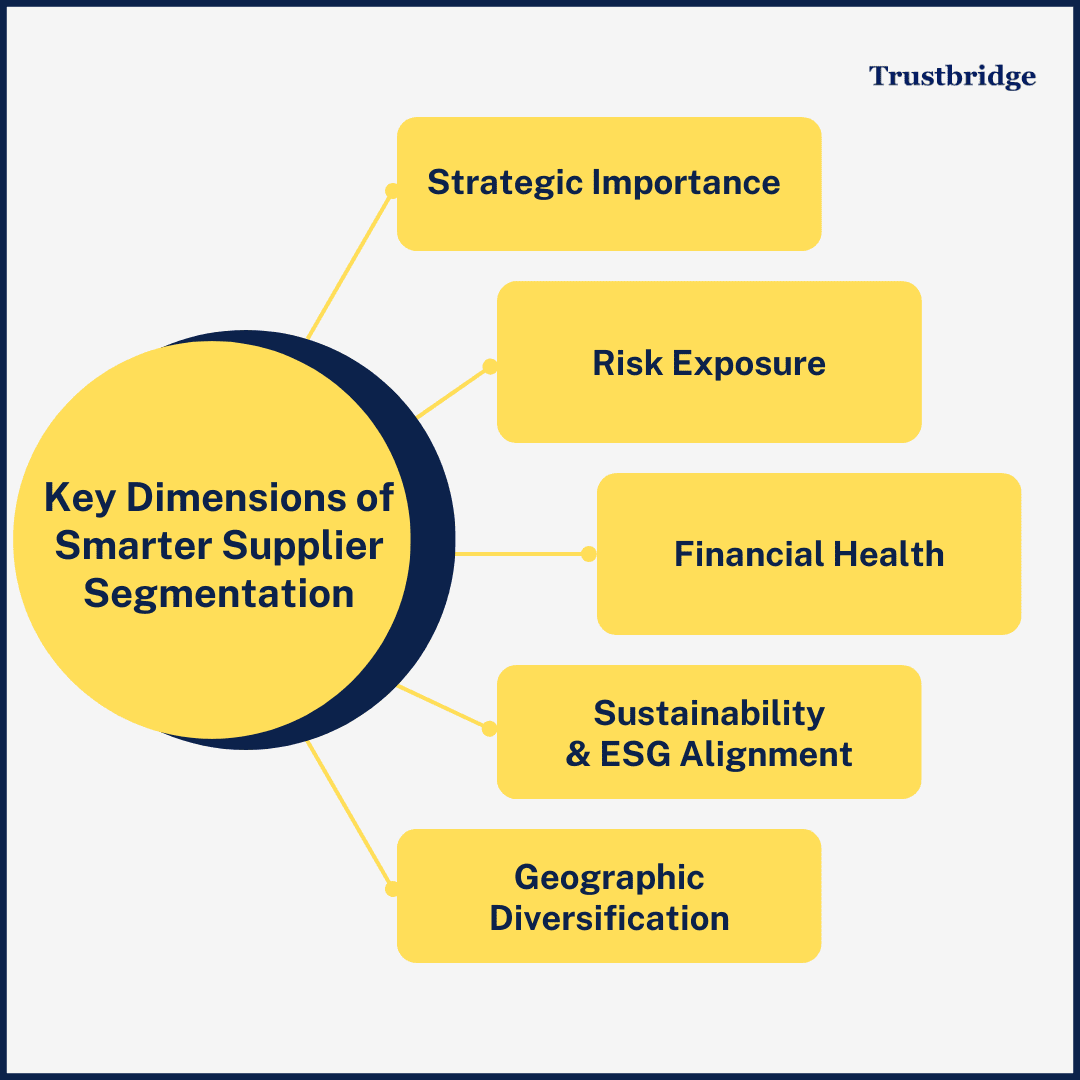 Trustbridge

Key Dimensions of Smarter Supplier Segmentation

Strategic Importance

Risk Exposure

Financial Health

Sustainability & ESG Alignment

Geographic Diversification